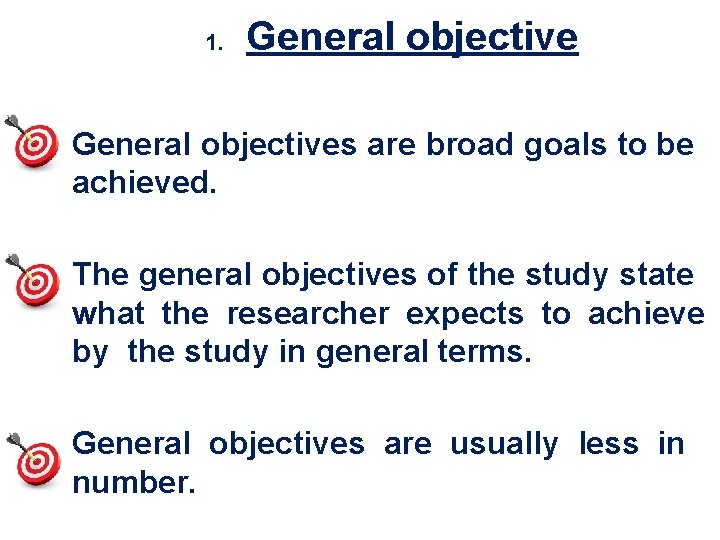 1. General objective

General objectives are broad goals to be achieved.

The general objectives of the study state what the researcher expects to achieve by the study in general terms.

General objectives are usually less in number.